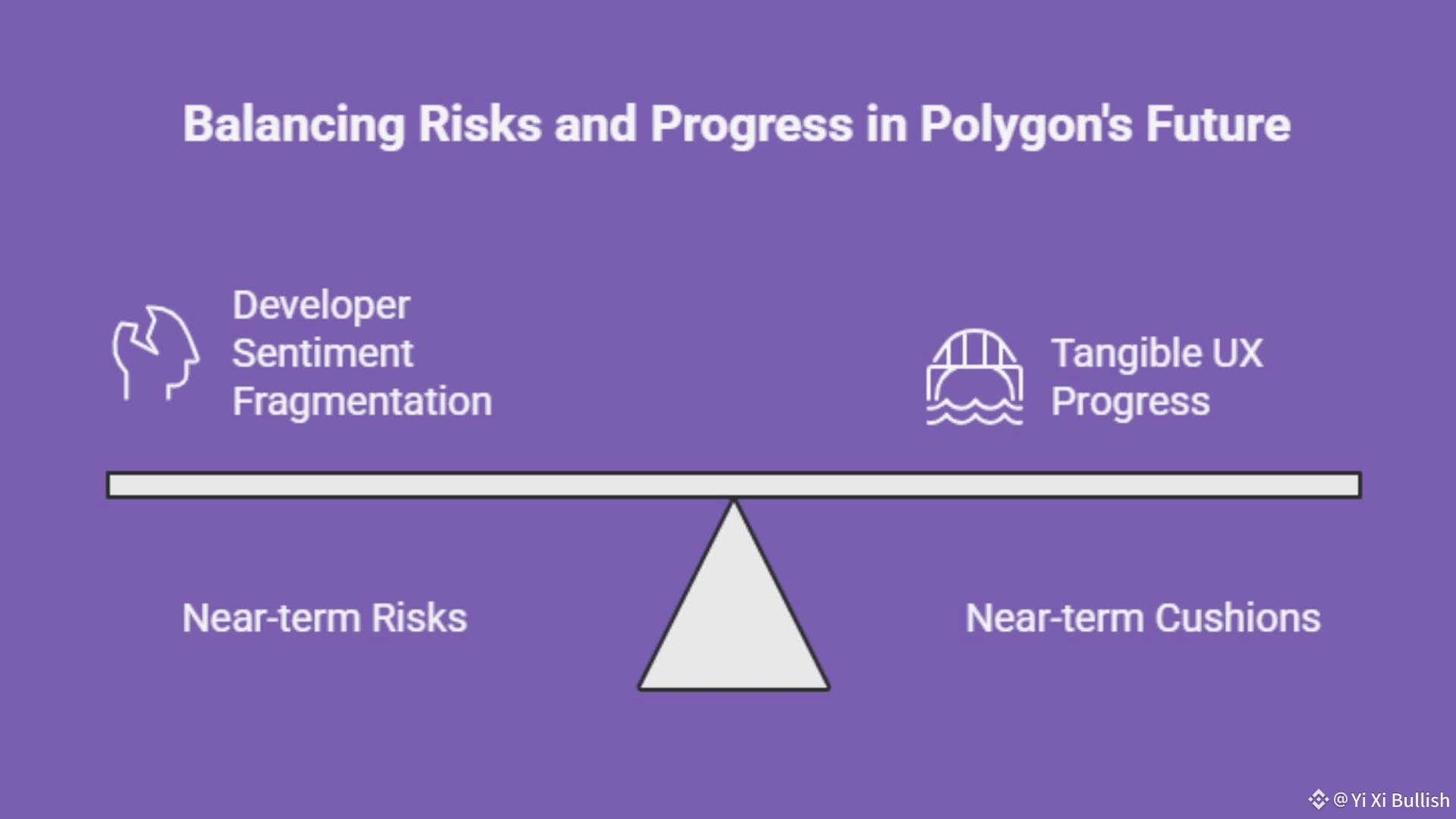 Balancing Risks and Progress in Polygon's Future

Developer Sentiment Fragmentation

Tangible UX Progress

Near-term Risks

Near-term Cushions

@Yi Xi Bullish